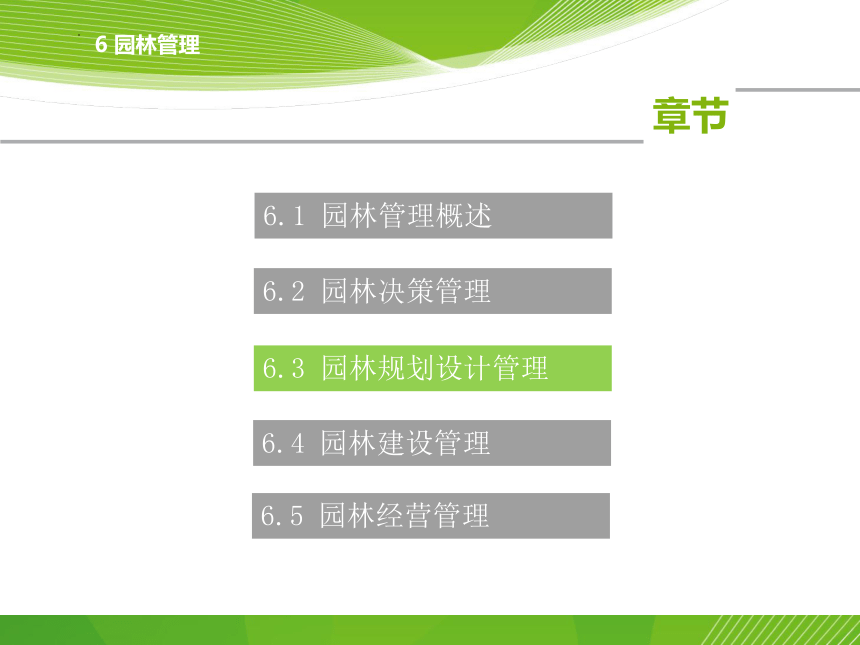 6 园林管理

章节

6.1 园林管理概述

6.2 园林决策管理

6.3 园林规划设计管理

6.4 园林建设管理

6.5 园林经营管理